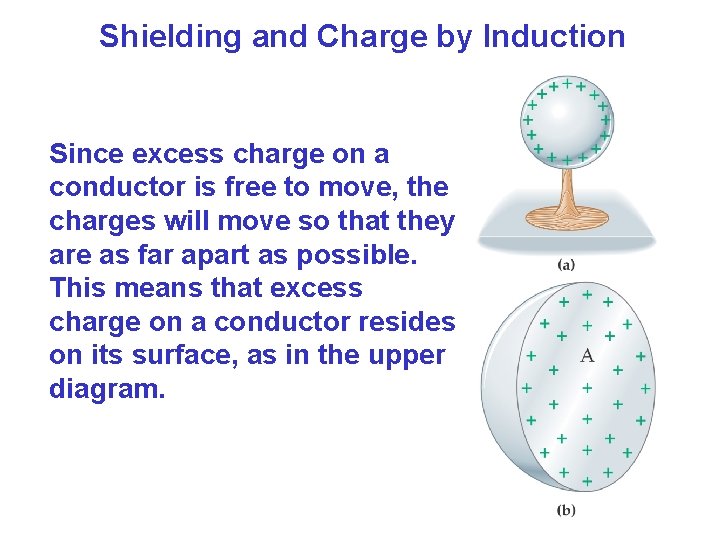 Shielding and Charge by Induction

Since excess charge on a conductor is free to move, the charges will move so that they are as far apart as possible. This means that excess charge on a conductor resides on its surface, as in the upper diagram.

(a)

A

(b)